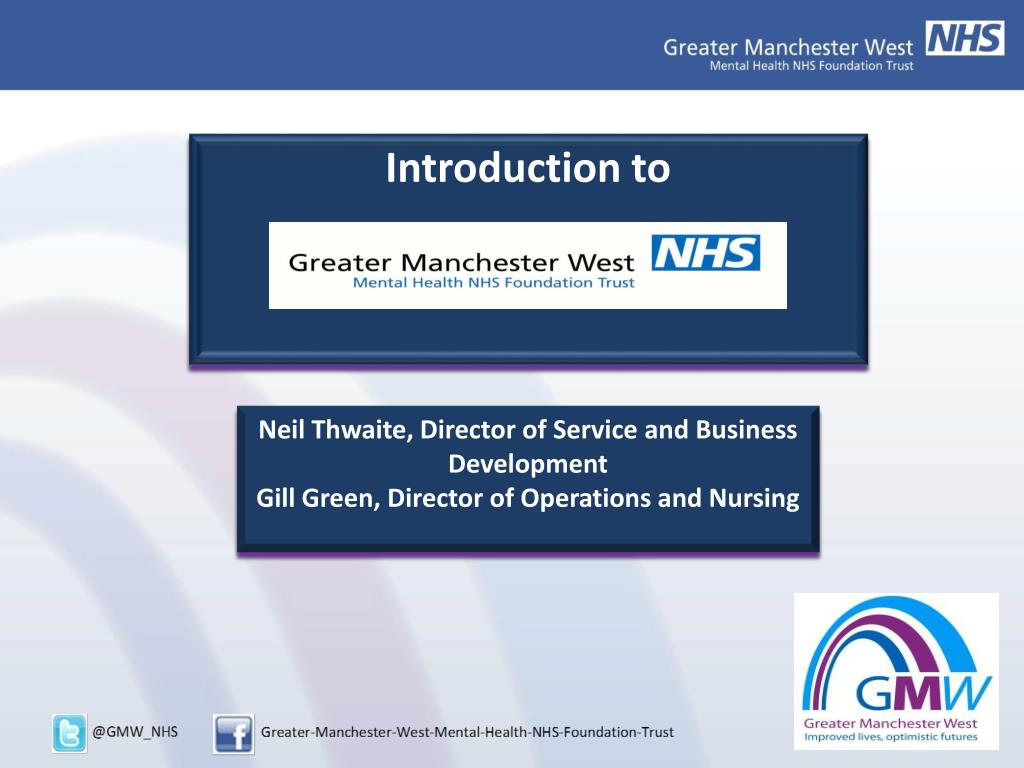 Greater Manchester West NHS
Mental Health NHS Foundation Trust

Introduction to

Greater Manchester West NHS
Mental Health NHS Foundation Trust

Neil Thwaite, Director of Service and Business Development
Gill Green, Director of Operations and Nursing

GMW
Greater Manchester West
Improved lives, optimistic futures

@GMW_NHS

Greater-Manchester-West-Mental-Health-NHS-Foundation-Trust